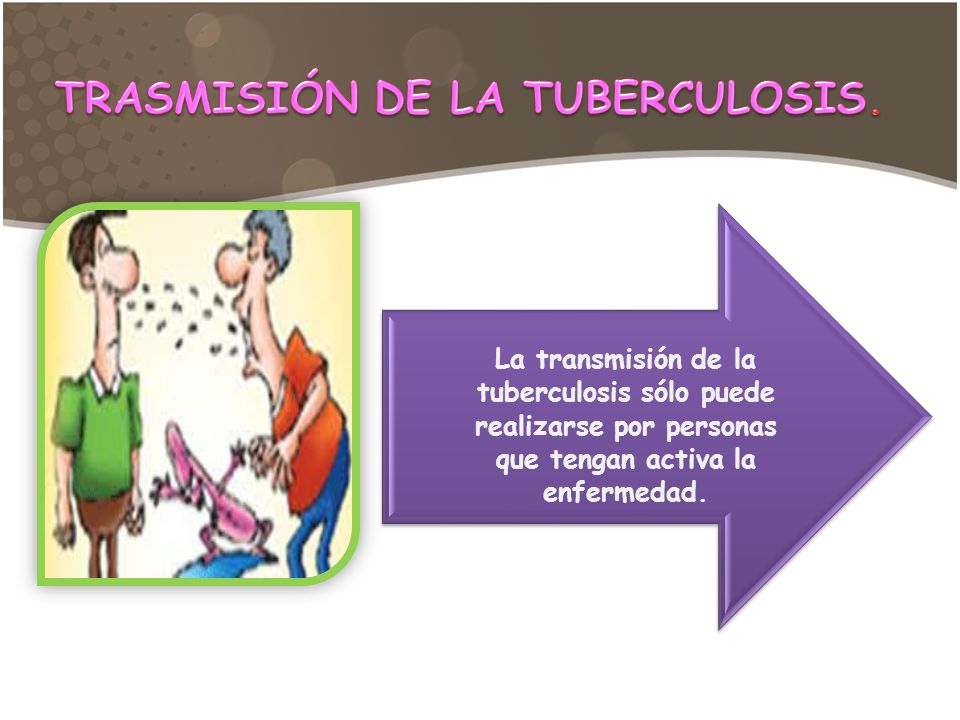 TRASMISIÓN DE LA TUBERCULOSIS.

La transmisión de la tuberculosis sólo puede realizarse por personas que tengan activa la enfermedad.